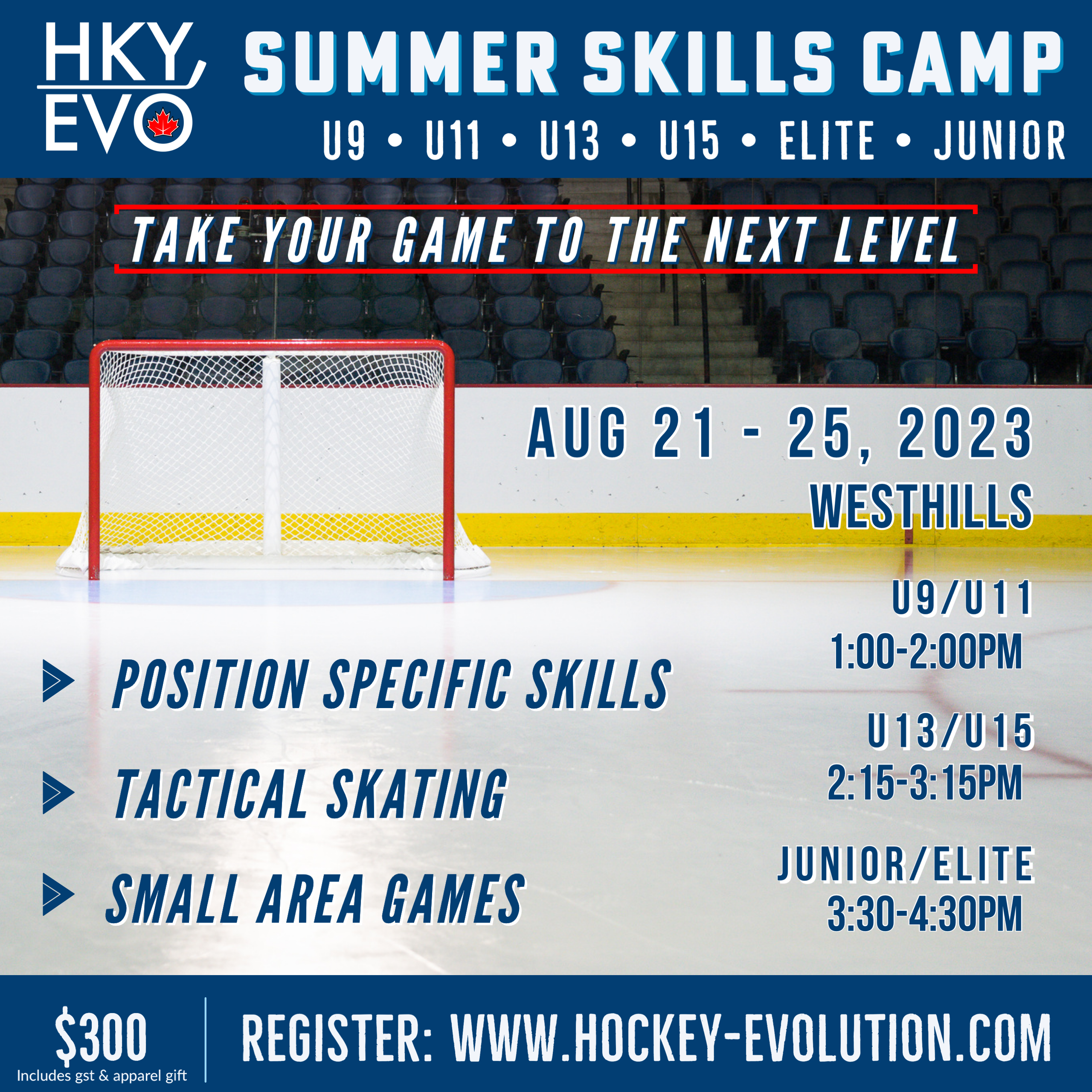 HKY EVO

SUMMER SKILLS CAMP

U9 • U11 • U13 • U15 • ELITE • JUNIOR

TAKE YOUR GAME TO THE NEXT LEVEL

AUG 21 - 25, 2023
WESTHILLS

U9/U11
1:00-2:00PM

U13/U15
2:15-3:15PM

JUNIOR/ELITE
3:30-4:30PM

POSITION SPECIFIC SKILLS

TACTICAL SKATING

SMALL AREA GAMES

$300
Includes gst & apparel gift

REGISTER: WWW.HOCKEY-EVOLUTION.COM